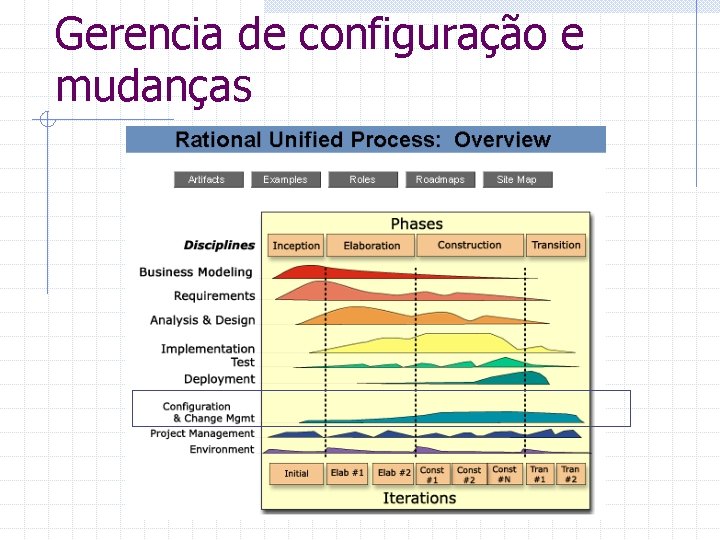 Gerencia de configuração e mudanças

Rational Unified Process: Overview

Artifacts Examples Roles Roadmaps Site Map

Phases

Disciplines

Inception Elaboration Construction Transition

Business Modeling
Requirements
Analysis & Design
Implementation
Test
Deployment
Configuration & Change Mgmt
Project Management
Environment

Initial Elab #1 Elab #2 Const #1 Const #2 Const #N Tran #1 Tran #2

Iterations